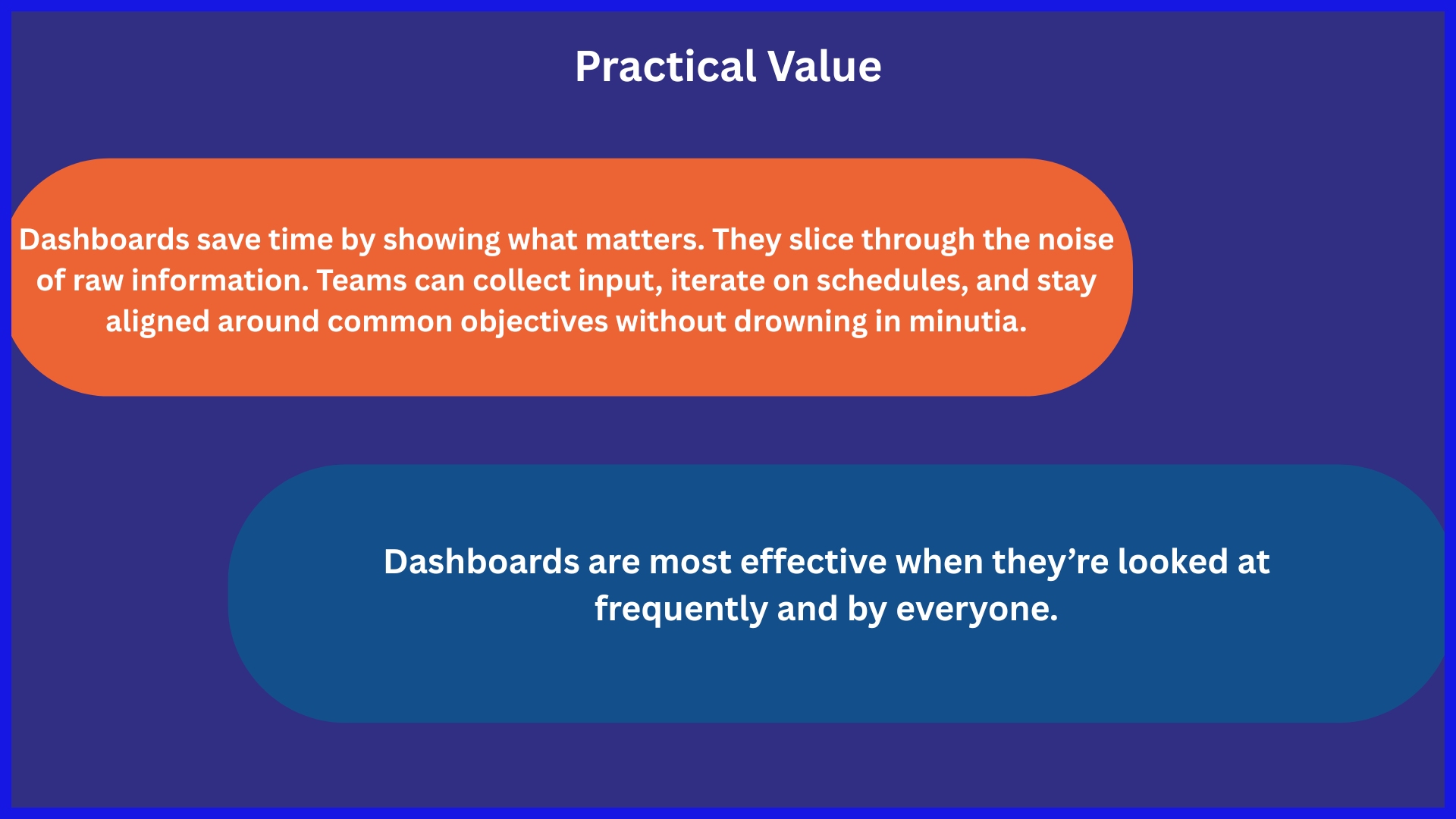 Practical Value

Dashboards save time by showing what matters. They slice through the noise of raw information. Teams can collect input, iterate on schedules, and stay aligned around common objectives without drowning in minutia.

Dashboards are most effective when they’re looked at frequently and by everyone.